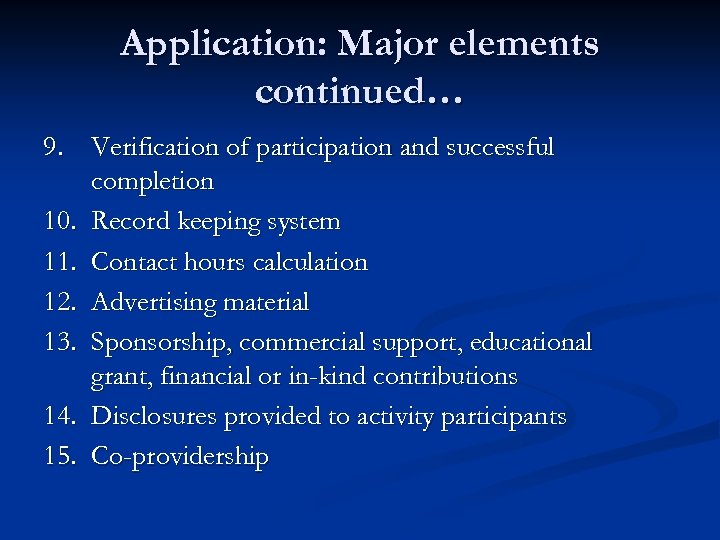 Application: Major elements continued…

9. Verification of participation and successful completion
10. Record keeping system
11. Contact hours calculation
12. Advertising material
13. Sponsorship, commercial support, educational grant, financial or in-kind contributions
14. Disclosures provided to activity participants
15. Co-providership